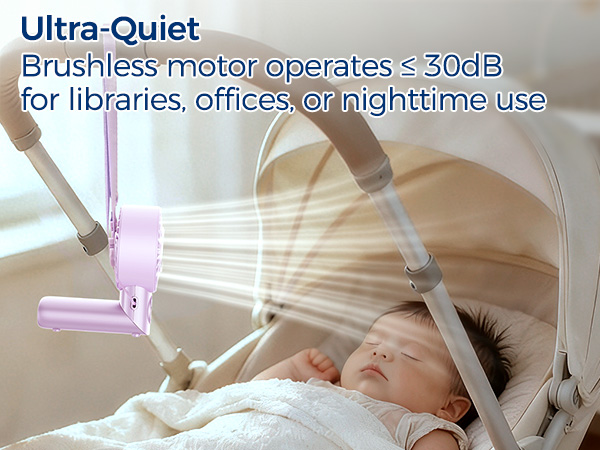 Ultra-Quiet
Brushless motor operates ≤ 30dB for libraries, offices, or nighttime use